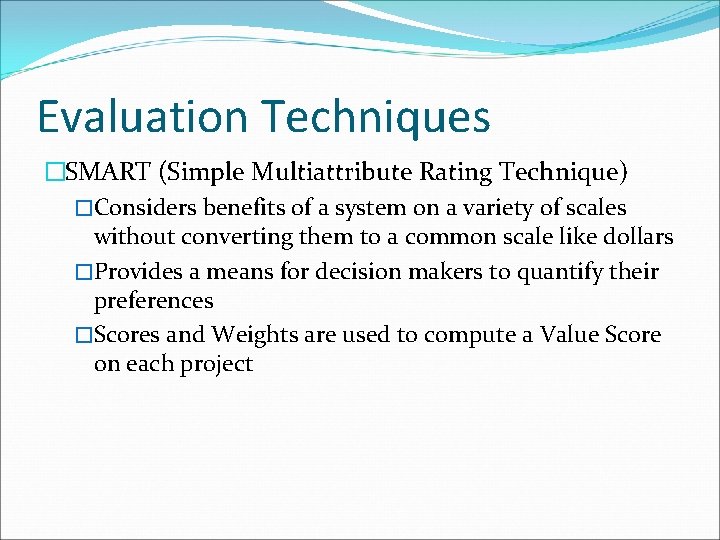 Evaluation Techniques

□SMART (Simple Multiattribute Rating Technique)

□Considers benefits of a system on a variety of scales without converting them to a common scale like dollars

□Provides a means for decision makers to quantify their preferences

□Scores and Weights are used to compute a Value Score on each project